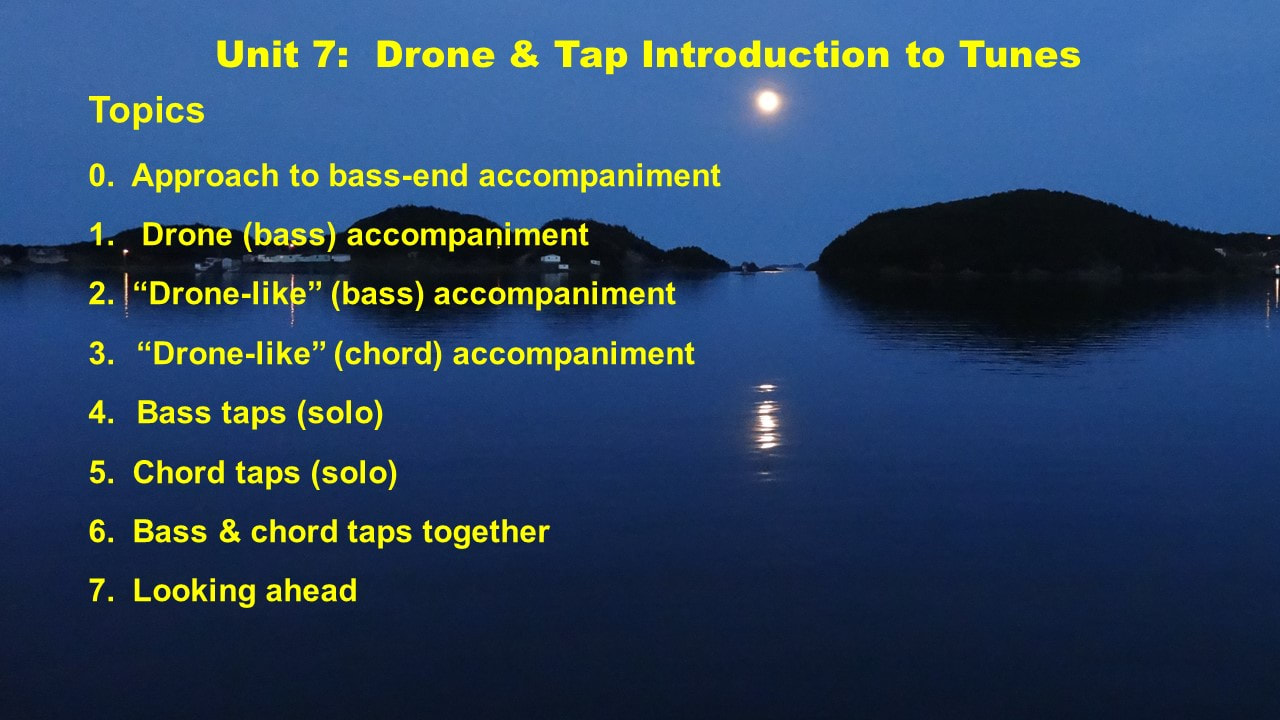 Unit 7: Drone & Tap Introduction to Tunes

Topics

0. Approach to bass-end accompaniment

1. Drone (bass) accompaniment

2. “Drone-like” (bass) accompaniment

3. “Drone-like” (chord) accompaniment

4. Bass taps (solo)

5. Chord taps (solo)

6. Bass & chord taps together

7. Looking ahead